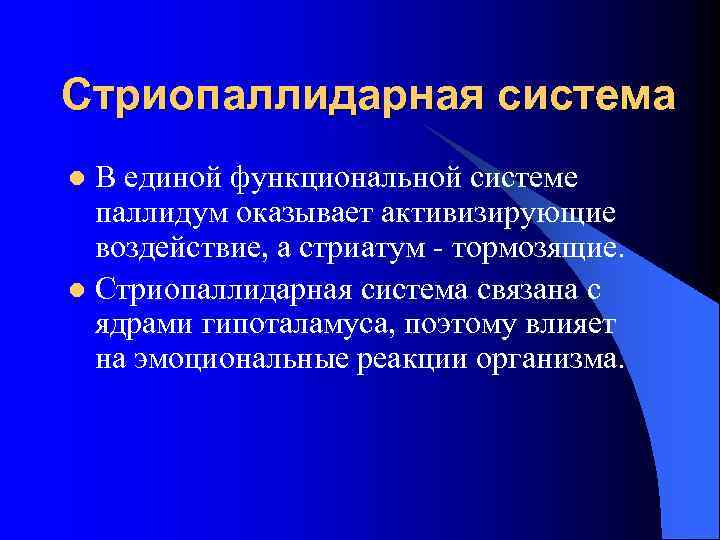 Стриопаллидарная система

В единой функциональной системе паллидум оказывает активизирующие воздействие, а стриатум - тормозящие.

Стриопаллидарная система связана с ядрами гипоталамуса, поэтому влияет на эмоциональные реакции организма.